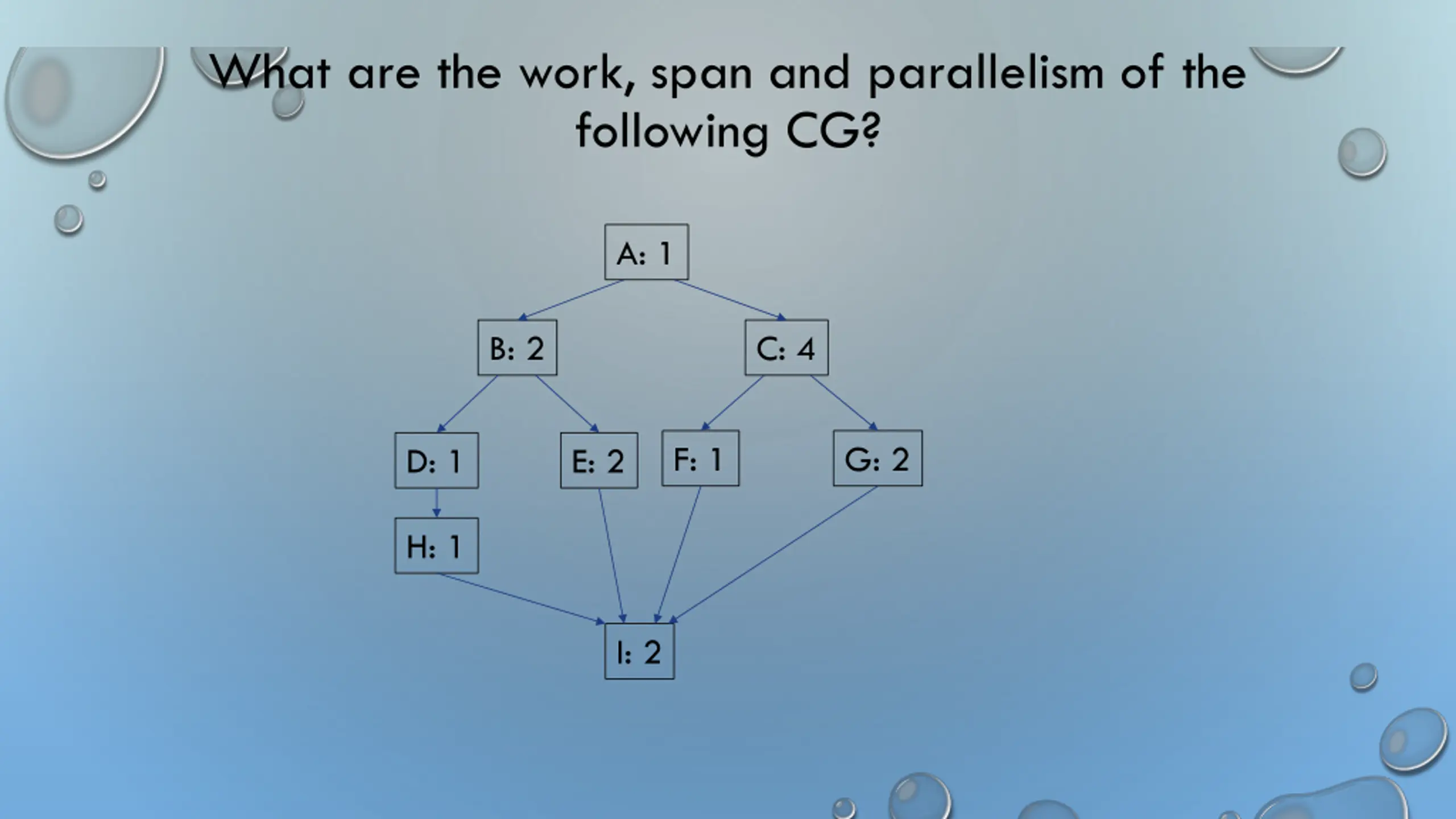 What are the work, span and parallelism of the following CG?

A: 1

B: 2

C: 4

D: 1

E: 2

F: 1

G: 2

H: 1

I: 2